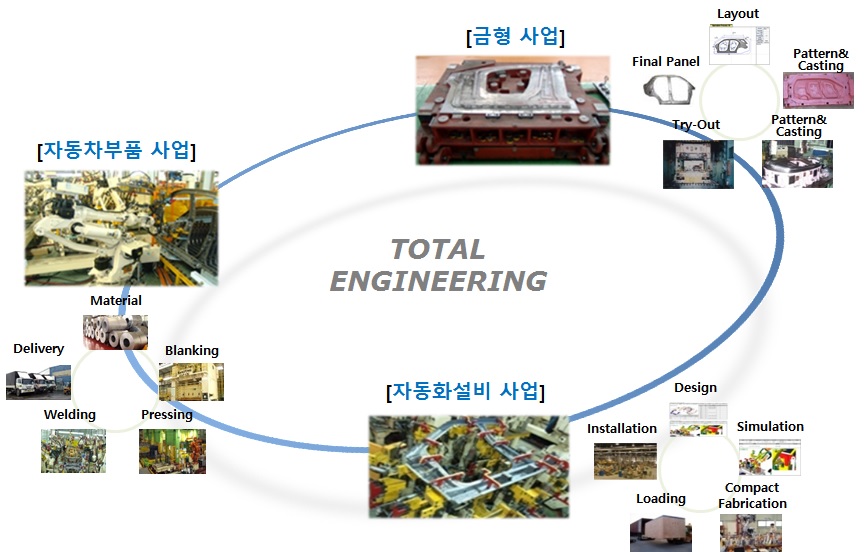 [금형 사업]

Layout

Final Panel

Pattern& Casting

Try-Out

Pattern& Casting

[자동차부품 사업]

TOTAL ENGINEERING

Material

Delivery

Blanking

Welding

Pressing

[자동화설비 사업]

Design

Installation

Simulation

Loading

Compact Fabrication